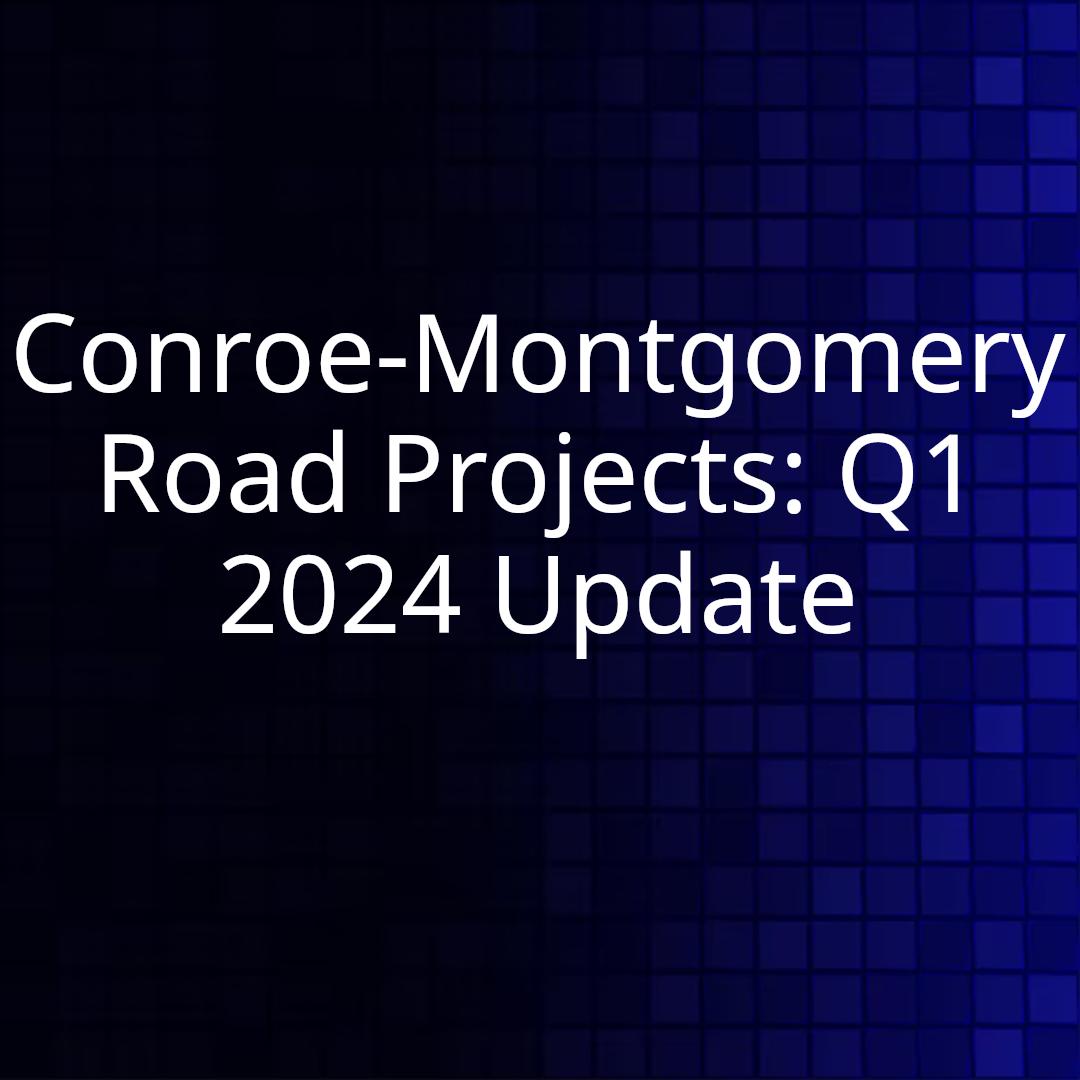 Conroe-Montgomery Road Projects: Q1 2024 Update